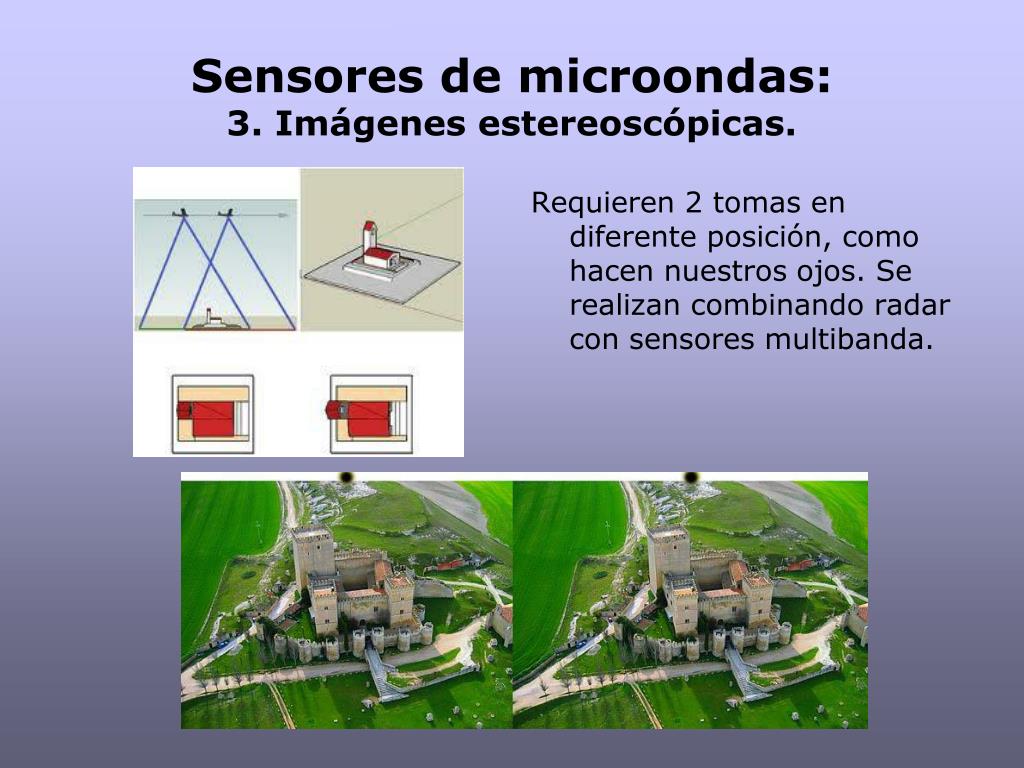 Sensores de microondas:
3. Imágenes estereoscópicas.

Requieren 2 tomas en diferente posición, como hacen nuestros ojos. Se realizan combinando radar con sensores multibanda.